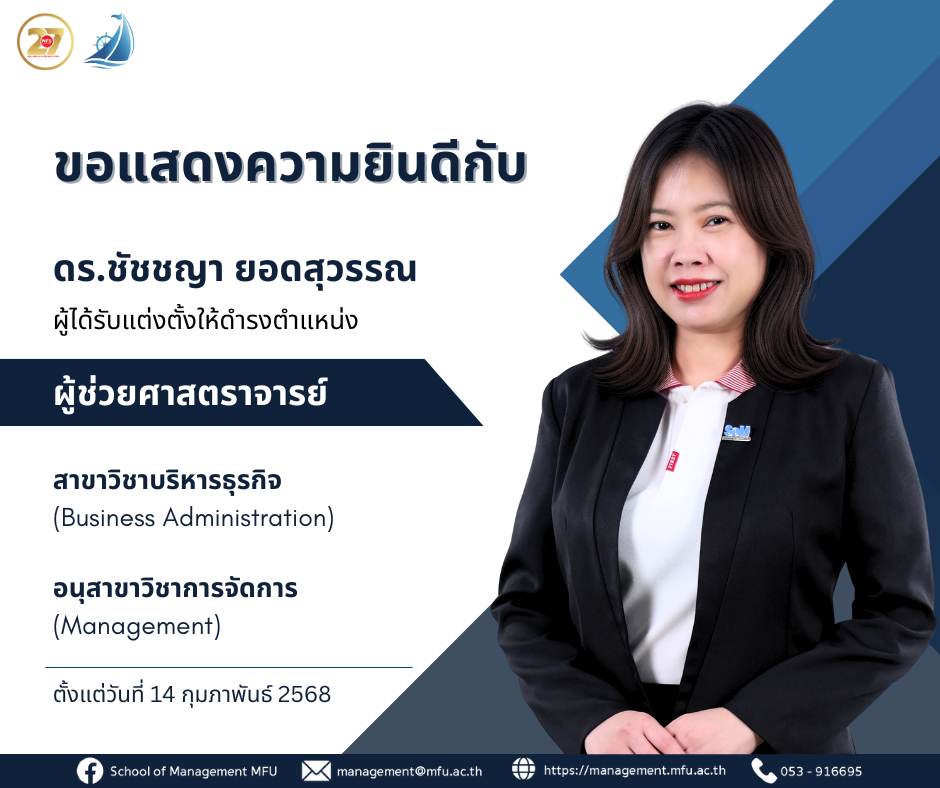 27

ขอแสดงความยินดีกับ

ดร.ชัชชญา ยอดสุวรรณ

ผู้ได้รับแต่งตั้งให้ดำรงตำแหน่ง

ผู้ช่วยศาสตราจารย์

สาขาวิชาบริหารธุรกิจ
(Business Administration)

อนุสาขาวิชาการจัดการ
(Management)

ตั้งแต่วันที่ 14 กุมภาพันธ์ 2568

SoM

School of Management MFU management@mfu.ac.th https://management.mfu.ac.th 053 - 916695